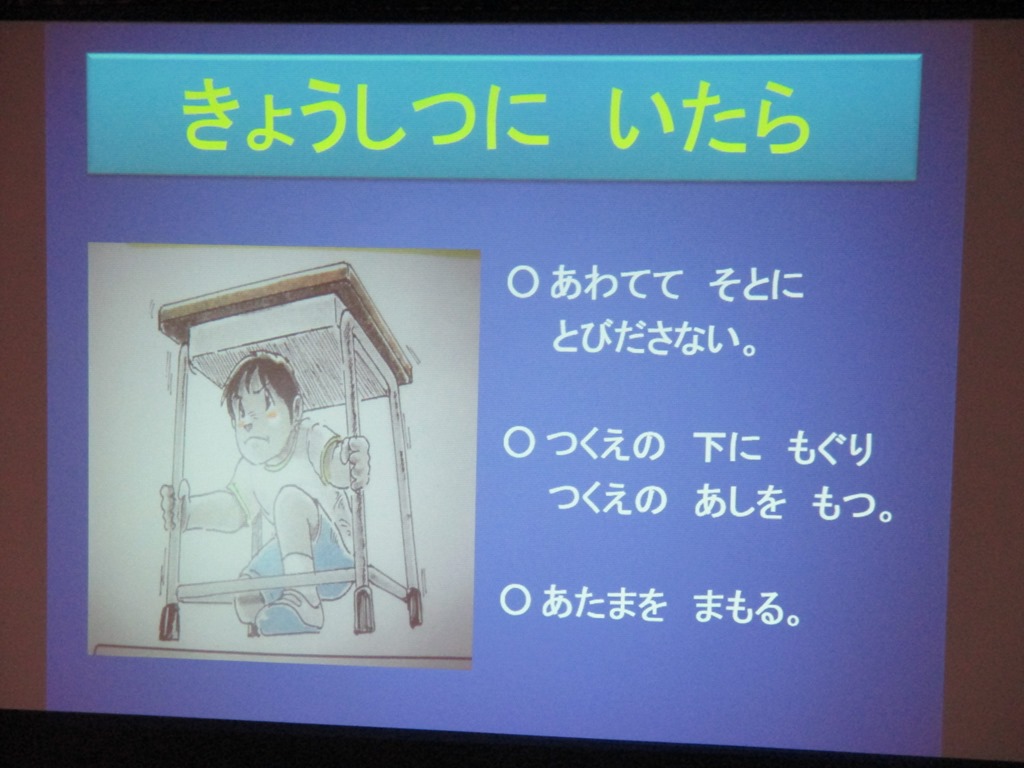 きょうしつに　いたら

○ あわてて　そとに
とびださない。

○ つくえの　下に　もぐり
つくえの　あしを　もつ。

○ あたまを　まもる。